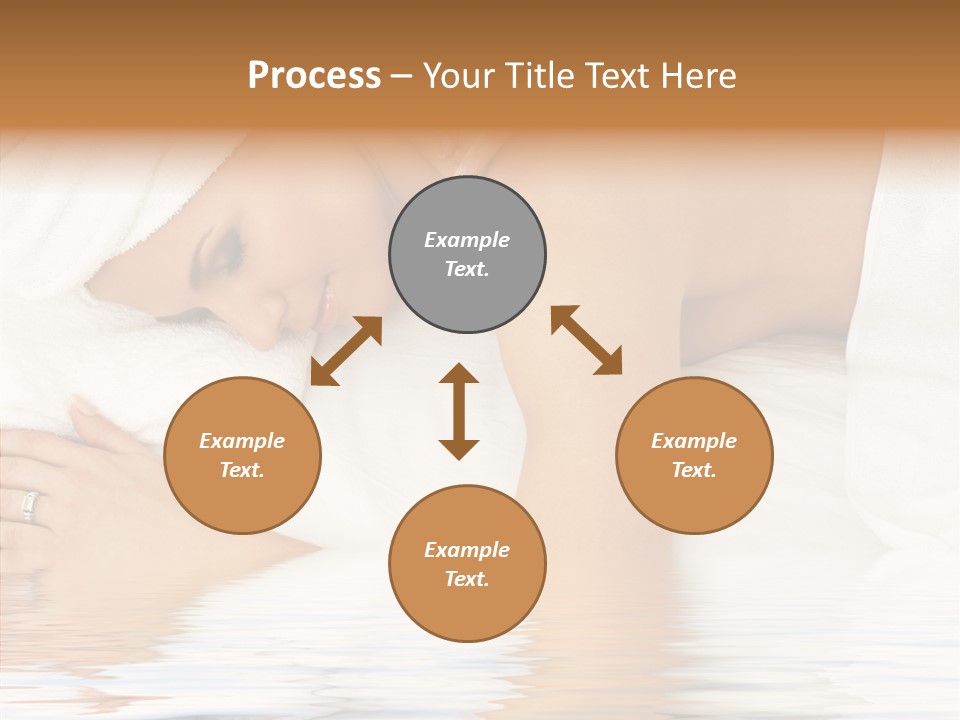 Process – Your Title Text Here

Example Text.

Example Text.

Example Text.

Example Text.